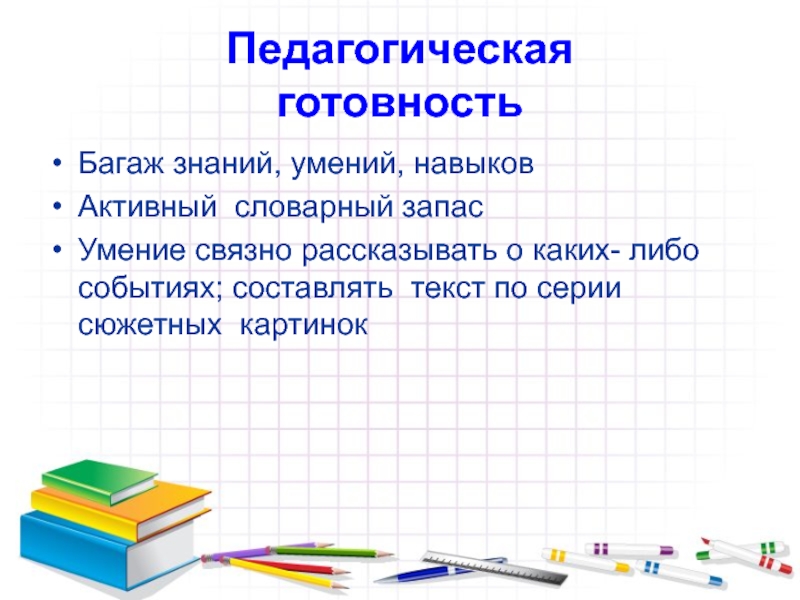 Педагогическая готовность

• Багаж знаний, умений, навыков
• Активный словарный запас
• Умение связно рассказывать о каких- либо событиях; составлять текст по серии сюжетных картинок